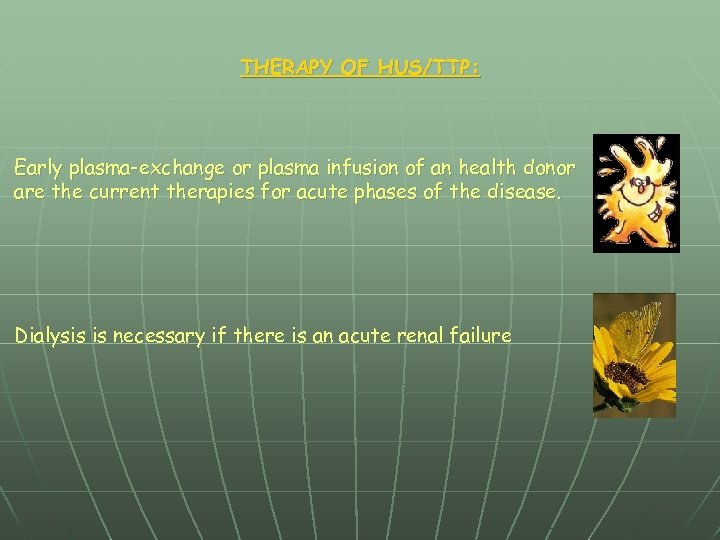 THERAPY OF HUS/TTP:

Early plasma-exchange or plasma infusion of an health donor are the current therapies for acute phases of the disease.

Dialysis is necessary if there is an acute renal failure